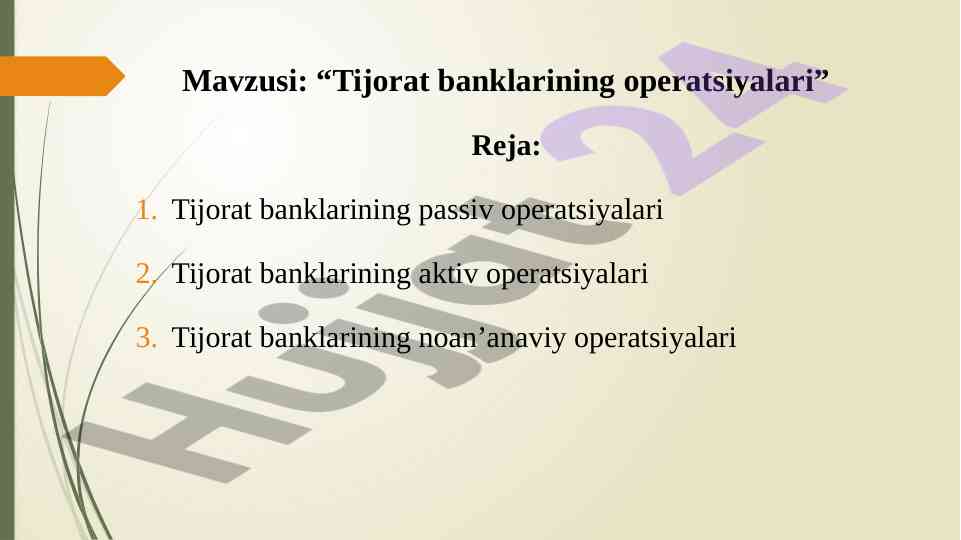 Mavzusi: “Tijorat banklarining operatsiyalari”

Reja:

1. Tijorat banklarining passiv operatsiyalari

2. Tijorat banklarining aktiv operatsiyalari

3. Tijorat banklarining noan’anaviy operatsiyalari

Hujjat 24